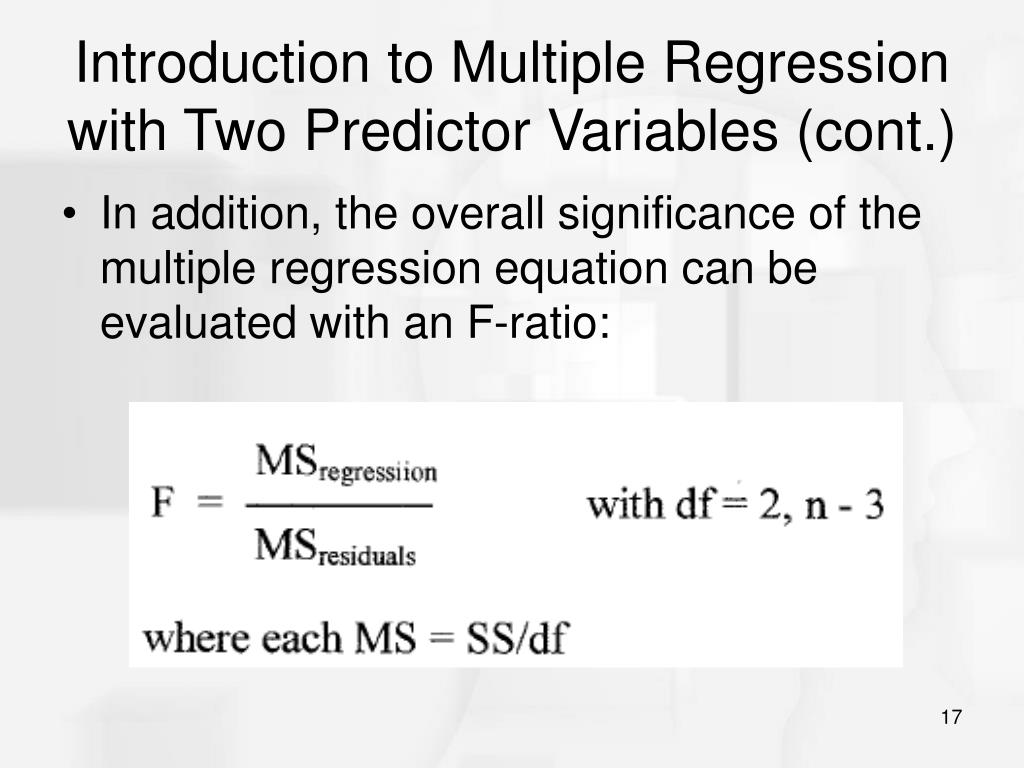 Introduction to Multiple Regression with Two Predictor Variables (cont.)

• In addition, the overall significance of the multiple regression equation can be evaluated with an F-ratio:

$F = \frac{MS_{regressiion}}{MS_{residuals}}$ with df = 2, n - 3

where each MS = SS/df

17